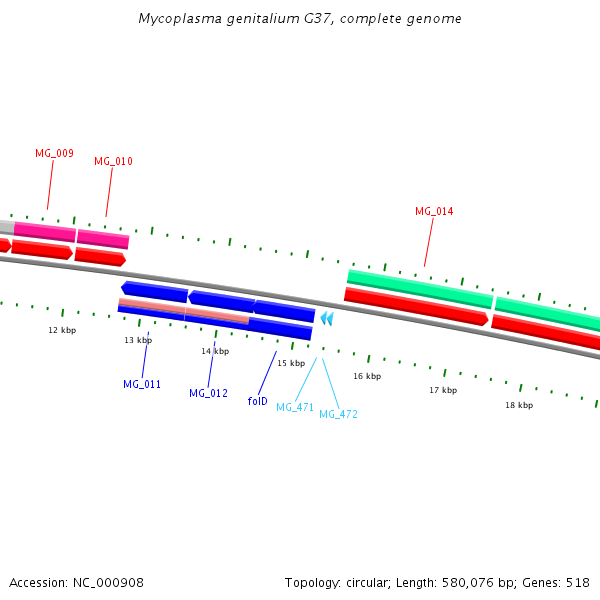 Mycoplasma genitalium G37, complete genome

MG_009

MG_010

MG_014

12 kbp

13 kbp

14 kbp

15 kbp

16 kbp

17 kbp

18 kbp

MG_011

MG_012

folD

MG_471

MG_472

Accession: NC_000908

Topology: circular; Length: 580,076 bp; Genes: 518